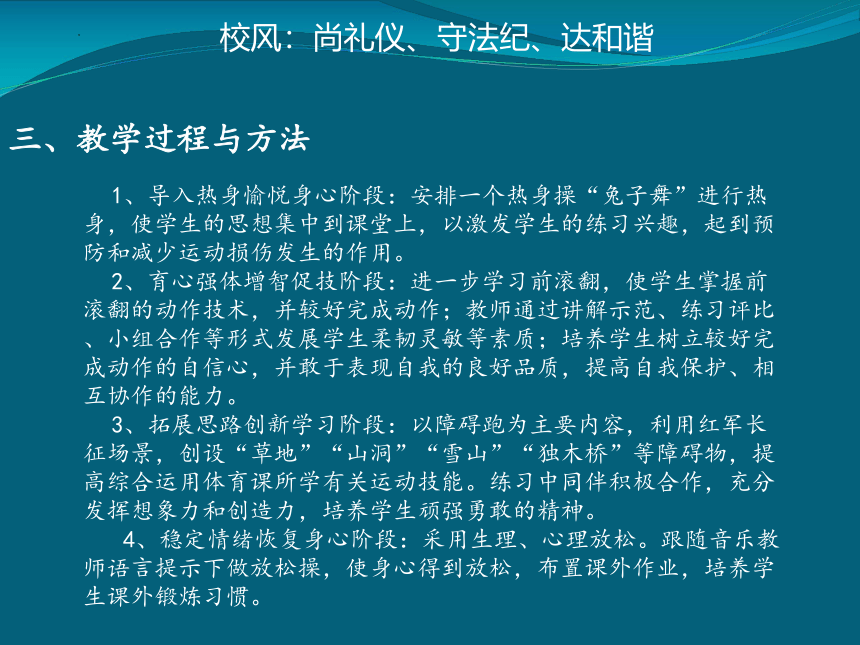 校风：尚礼仪、守法纪、达和谐

三、教学过程与方法

1、导入热身愉悦身心阶段：安排一个热身操“兔子舞”进行热身，使学生的思想集中到课堂上，以激发学生的练习兴趣，起到预防和减少运动损伤发生的作用。

2、育心强体增智促技阶段：进一步学习前滚翻，使学生掌握前滚翻的动作技术，并较好完成动作；教师通过讲解示范、练习评比、小组合作等形式发展学生柔韧灵敏等素质；培养学生树立较好完成动作的自信心，并敢于表现自我的良好品质，提高自我保护、相互协作的能力。

3、拓展思路创新学习阶段：以障碍跑为主要内容，利用红军长征场景，创设“草地”“山洞”“雪山”“独木桥”等障碍物，提高综合运用体育课所学有关运动技能。练习中同伴积极合作，充分发挥想象力和创造力，培养学生顽强勇敢的精神。

4、稳定情绪恢复身心阶段：采用生理、心理放松。跟随音乐教师语言提示下做放松操，使身心得到放松，布置课外作业，培养学生课外锻炼习惯。